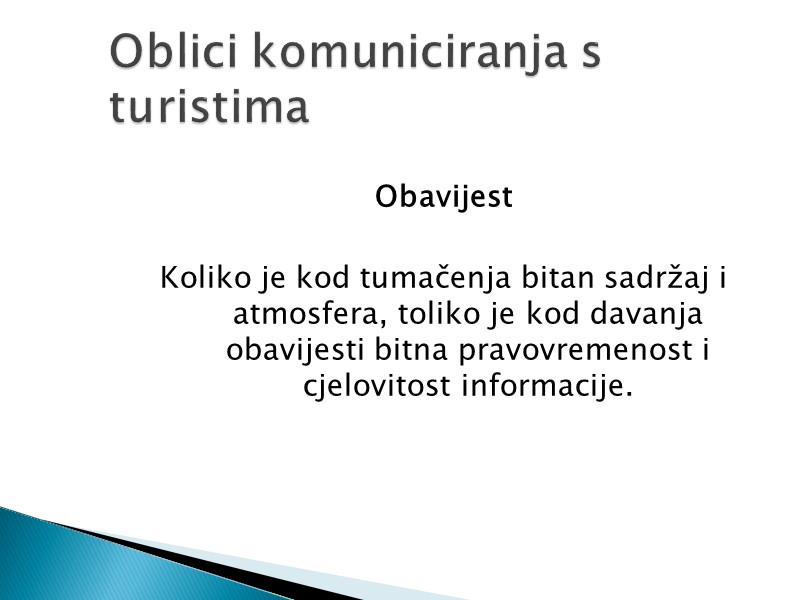 Oblici komuniciranja s turistima

Obavijest

Koliko je kod tumačenja bitan sadržaj i atmosfera, toliko je kod davanja obavijesti bitna pravovremenost i cjelovitost informacije.